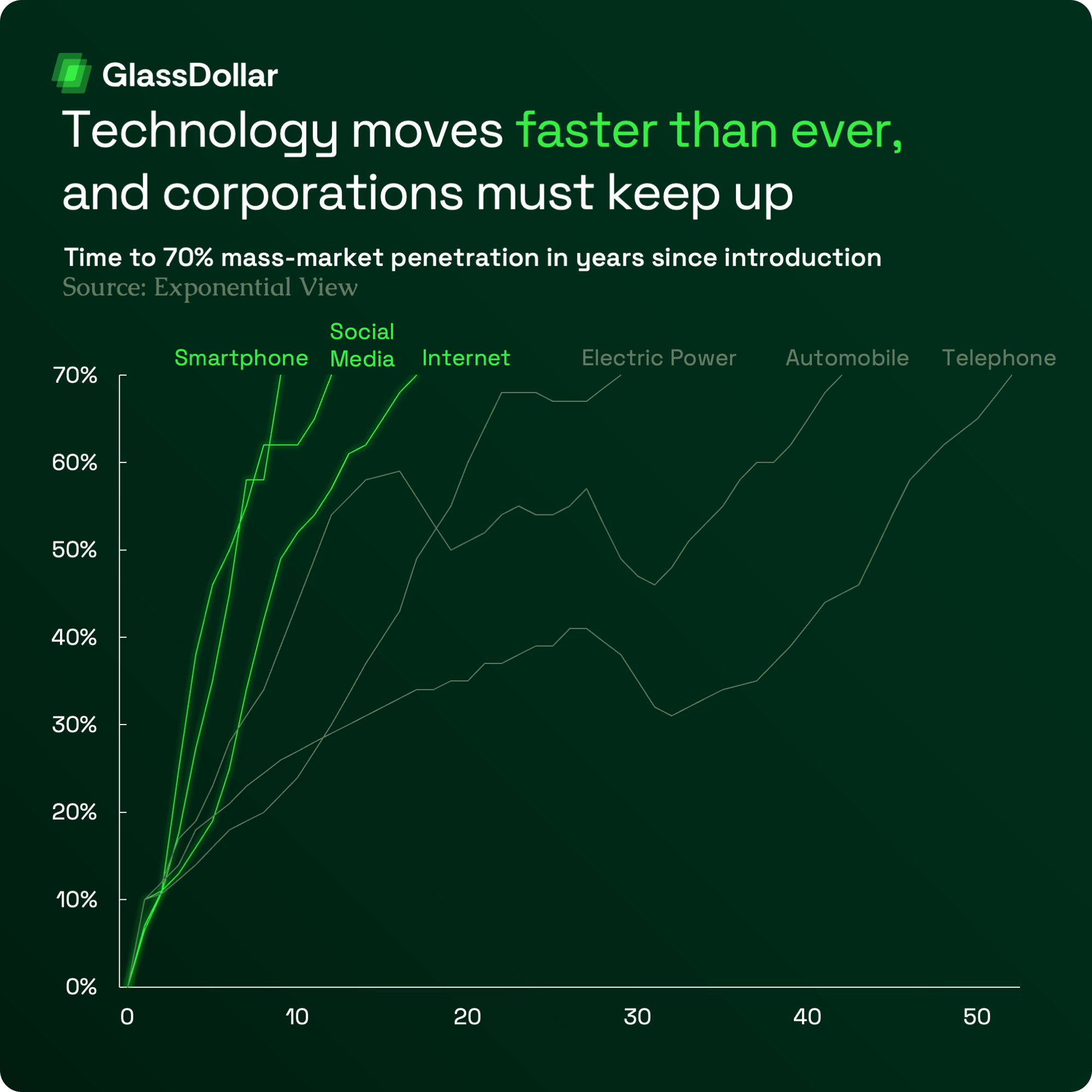 GlassDollar

Technology moves faster than ever, and corporations must keep up

Time to 70% mass-market penetration in years since introduction
Source: Exponential View

Smartphone
Social Media
Internet
Electric Power
Automobile
Telephone

70%
60%
50%
40%
30%
20%
10%
0%

0
10
20
30
40
50